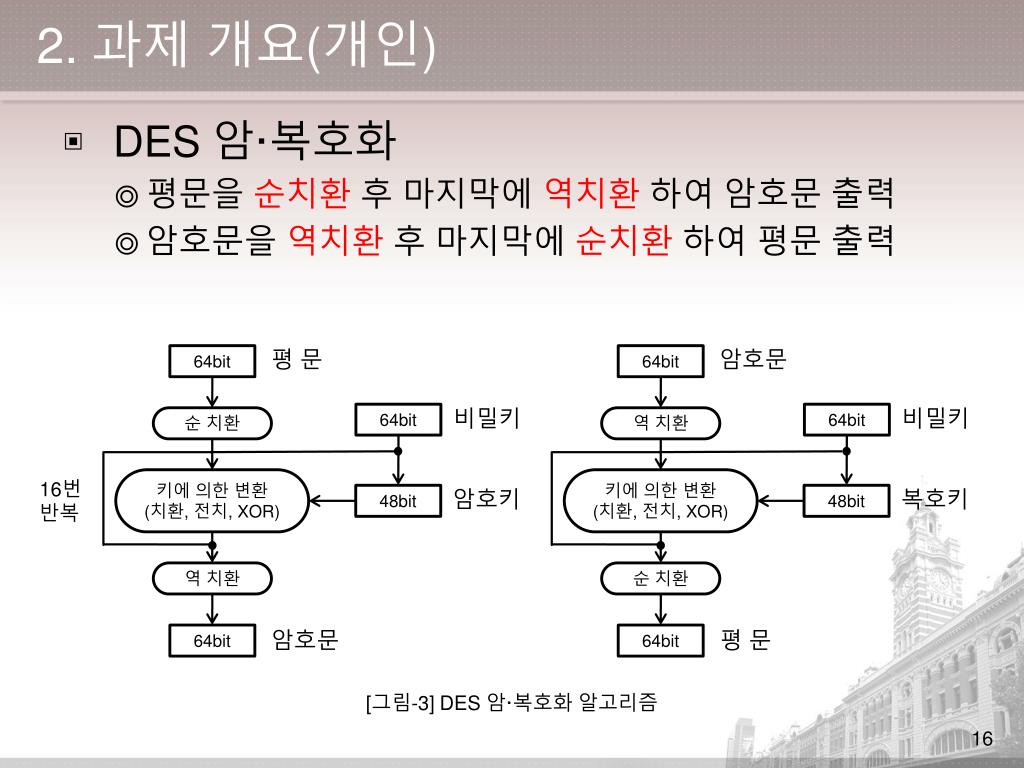 2. 과제 개요(개인)

▣ DES 암·복호화

◎ 평문을 순치환 후 마지막에 역치환 하여 암호문 출력

◎ 암호문을 역치환 후 마지막에 순치환 하여 평문 출력

64bit 평 문

순 치환

64bit 비밀키

16번 반복

키에 의한 변환 (치환, 전치, XOR)

48bit 암호키

역 치환

64bit 암호문

64bit 암호문

역 치환

64bit 비밀키

키에 의한 변환 (치환, 전치, XOR)

48bit 복호키

순 치환

64bit 평 문

[그림-3] DES 암·복호화 알고리즘

16